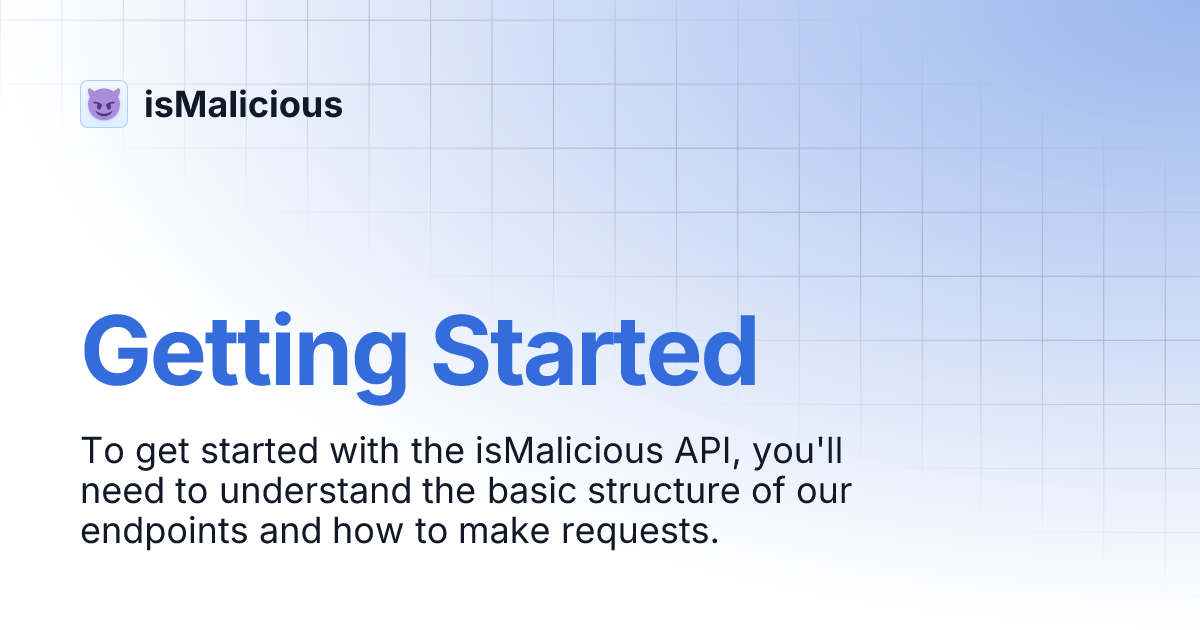 isMalicious

Getting Started

To get started with the isMalicious API, you'll need to understand the basic structure of our endpoints and how to make requests.